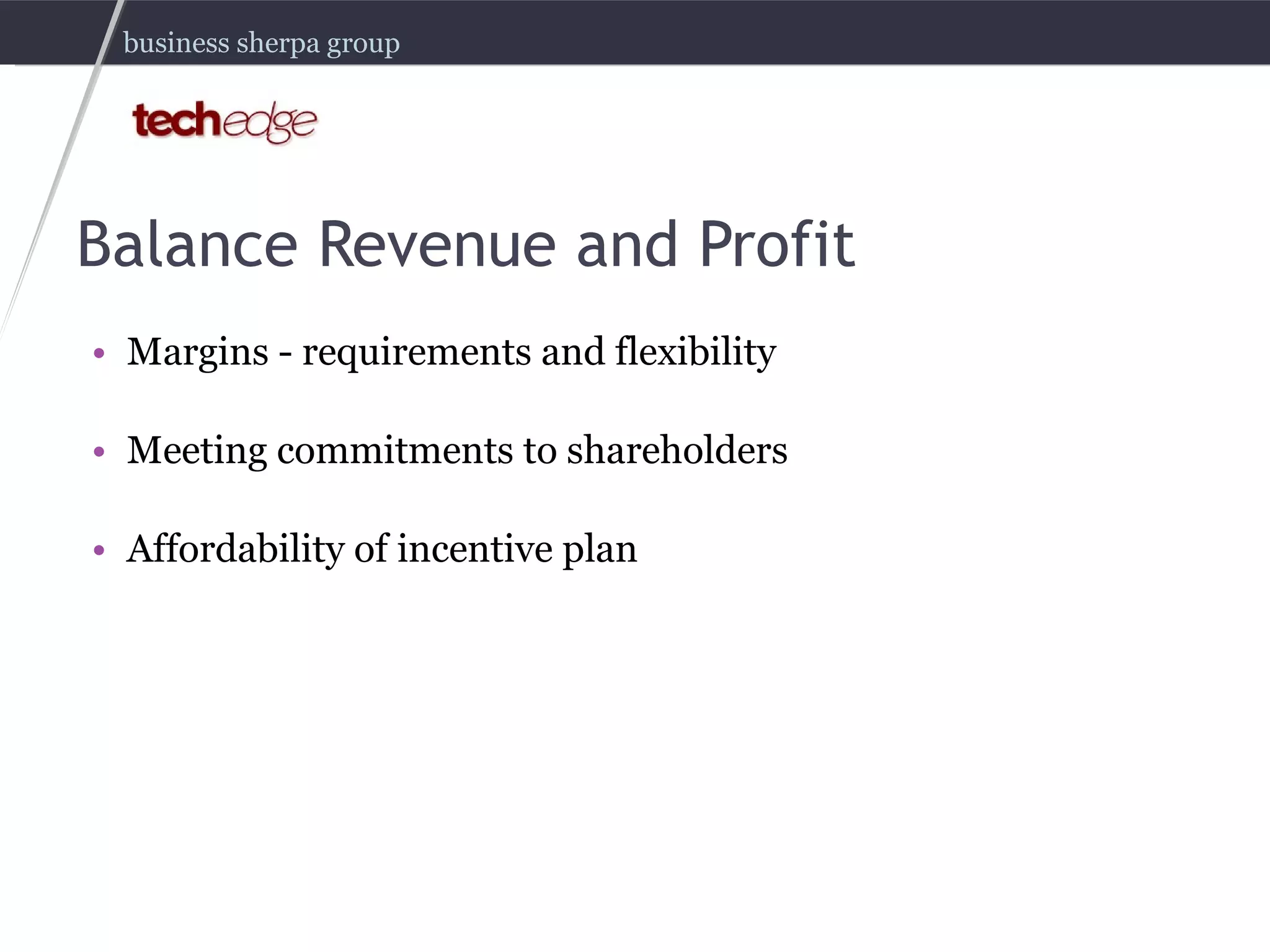 business sherpa group

techedge

Balance Revenue and Profit

• Margins - requirements and flexibility

• Meeting commitments to shareholders

• Affordability of incentive plan